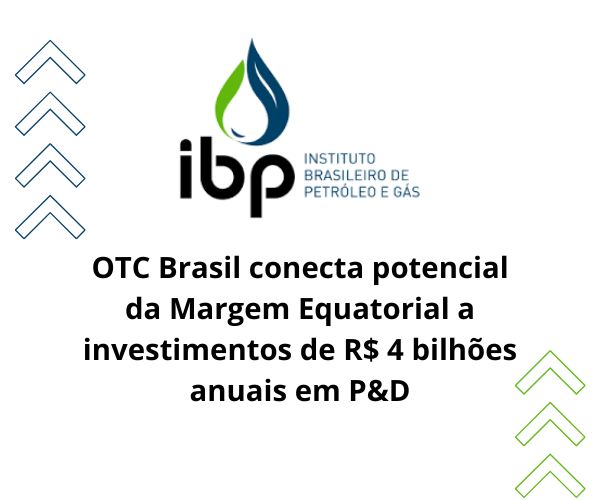 ibp INSTITUTO BRASILEIRO DE PETRÓLEO E GÁS

OTC Brasil conecta potencial da Margem Equatorial a investimentos de R$ 4 bilhões anuais em P&D